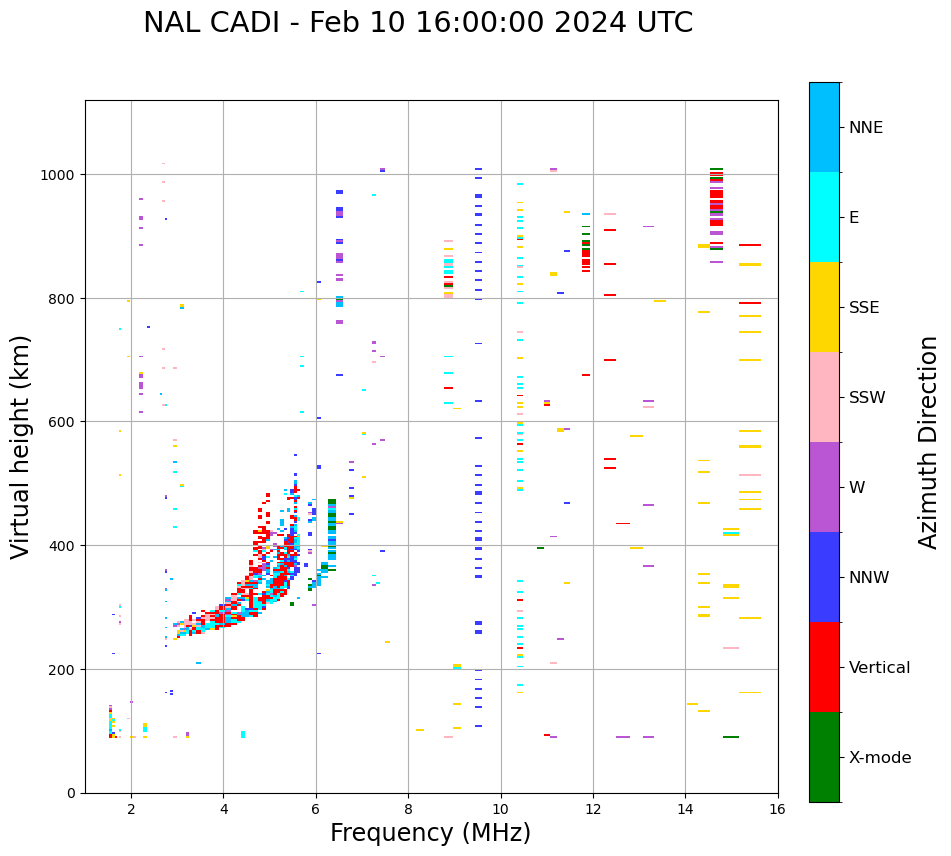 NAL CADI - Feb 10 16:00:00 2024 UTC

Virtual height (km)

1000
800
600
400
200
0

2
4
6
8
10
12
14
16

Frequency (MHz)

NNE
E
SSE
SSW
W
NNW
Vertical
X-mode

Azimuth Direction